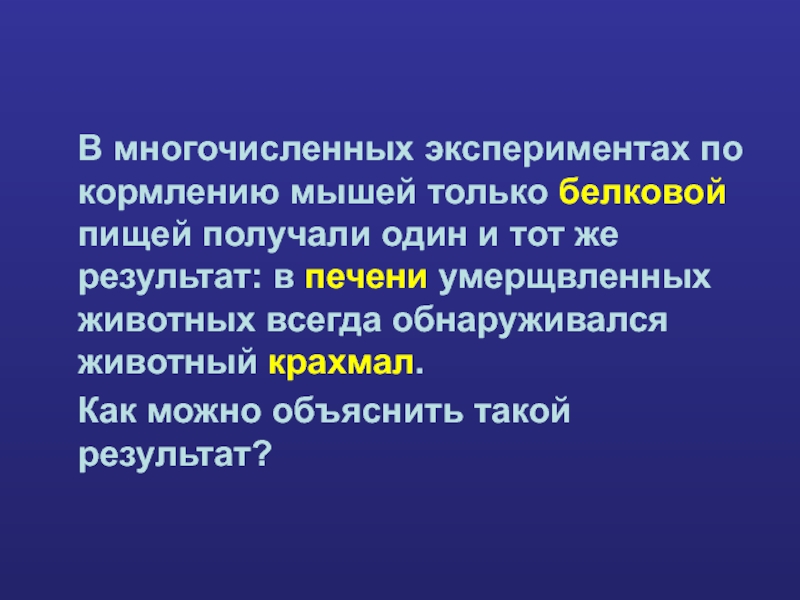 В многочисленных экспериментах по кормлению мышей только белковой пищей получали один и тот же результат: в печени умерщвленных животных всегда обнаруживался животный крахмал.

Как можно объяснить такой результат?